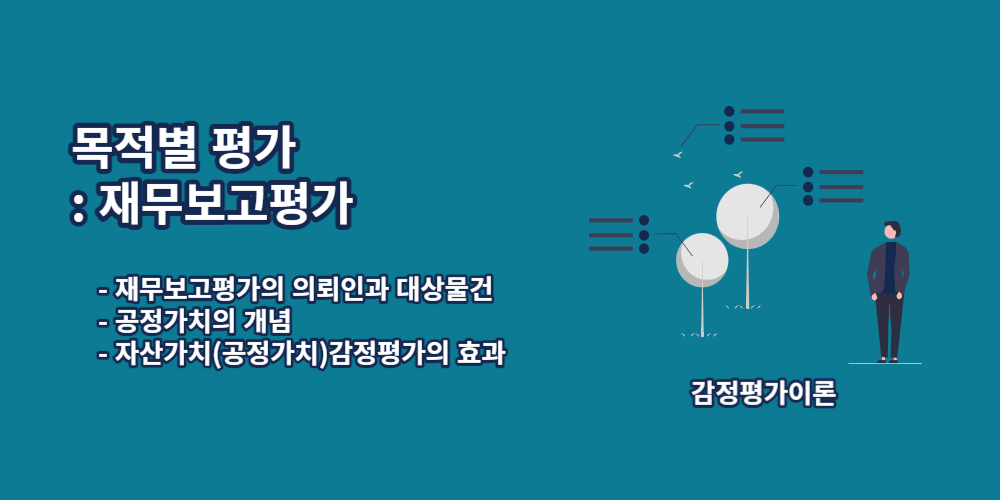 목적별 평가
: 재무보고평가

- 재무보고평가의 의뢰인과 대상물건
- 공정가치의 개념
- 자산가치(공정가치)감정평가의 효과

감정평가이론